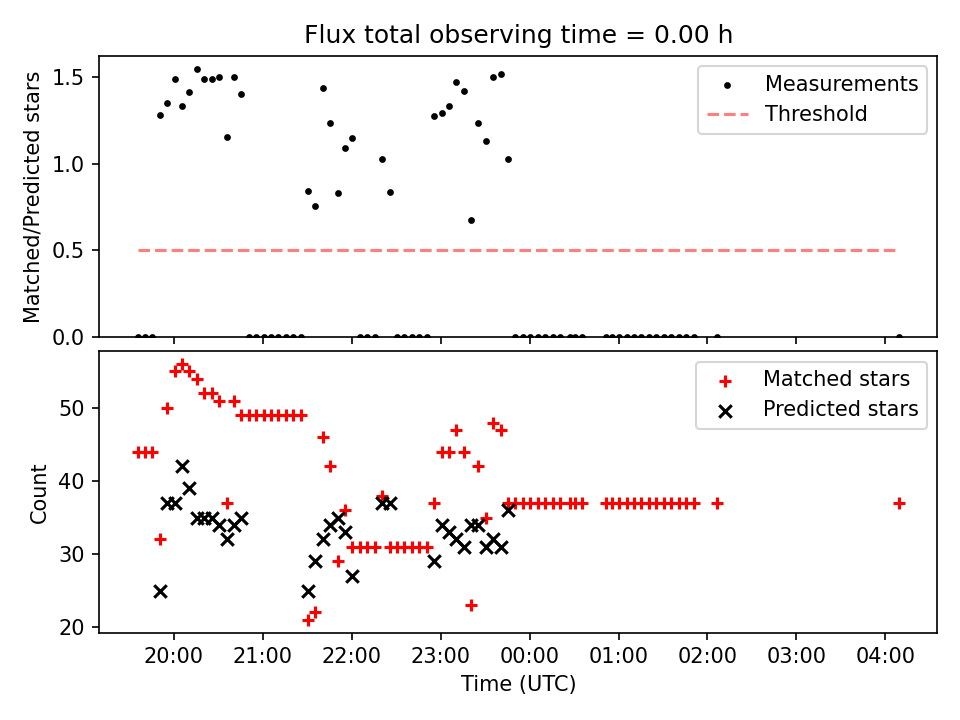 Flux total observing time = 0.00 h

Matched/Predicted stars

1.5
1.0
0.5
0.0

Measurements
Threshold

Count

50
40
30
20

Matched stars
Predicted stars

20:00 21:00 22:00 23:00 00:00 01:00 02:00 03:00 04:00

Time (UTC)